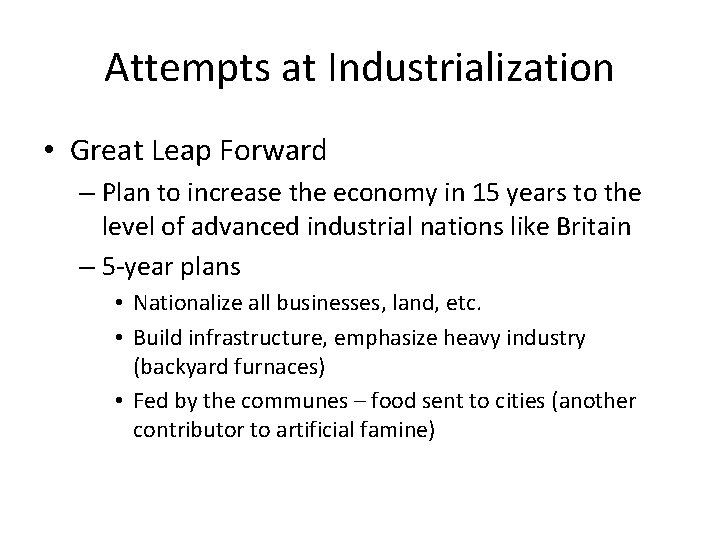 Attempts at Industrialization

• Great Leap Forward
– Plan to increase the economy in 15 years to the level of advanced industrial nations like Britain
– 5-year plans
• Nationalize all businesses, land, etc.
• Build infrastructure, emphasize heavy industry (backyard furnaces)
• Fed by the communes – food sent to cities (another contributor to artificial famine)